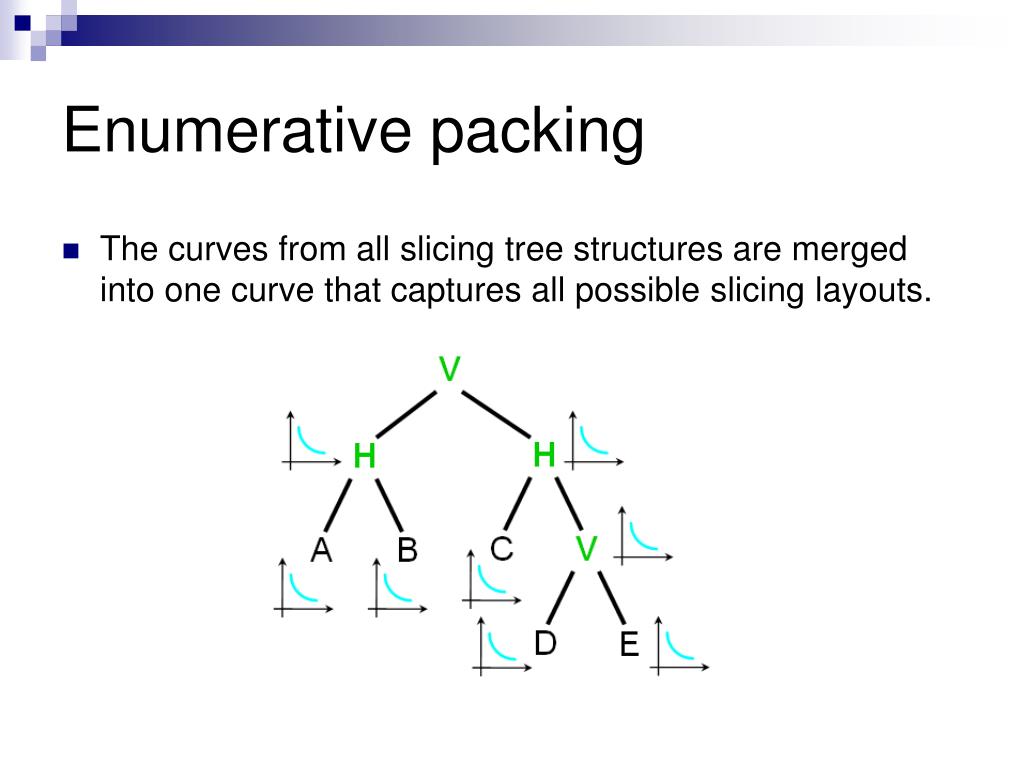 Enumerative packing

The curves from all slicing tree structures are merged into one curve that captures all possible slicing layouts.

V

H

H

A

B

C

V

D

E